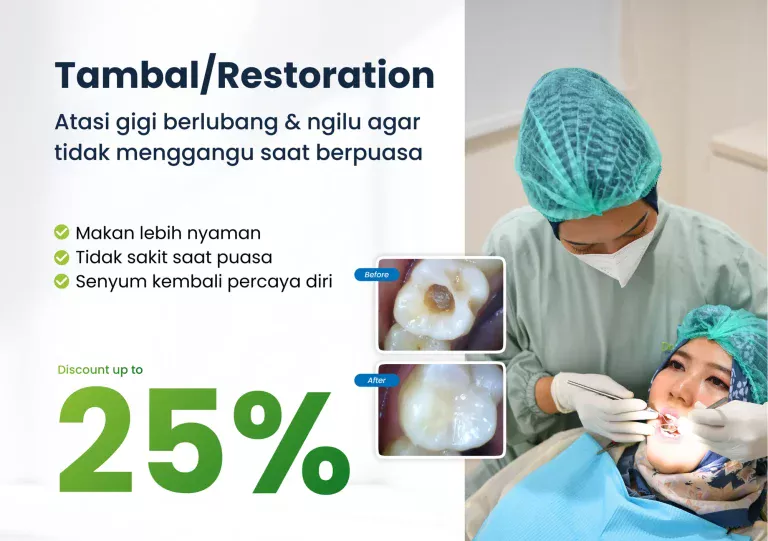 Tambal/Restoration

Atasi gigi berlubang & ngilu agar tidak menggangu saat berpuasa

Makan lebih nyaman
Tidak sakit saat puasa
Senyum kembali percaya diri

Before

After

Discount up to

25%